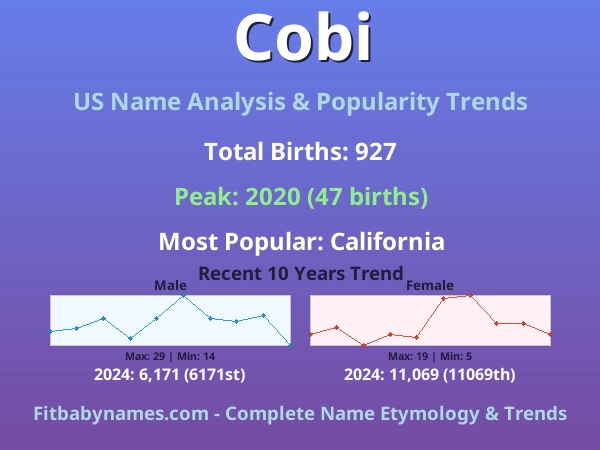 Cobi

US Name Analysis & Popularity Trends

Total Births: 927

Peak: 2020 (47 births)

Most Popular: California

Recent 10 Years Trend

Male

Max: 29 | Min: 14

2024: 6,171 (6171st)

Female

Max: 19 | Min: 5

2024: 11,069 (11069th)

Fitbabynames.com - Complete Name Etymology & Trends